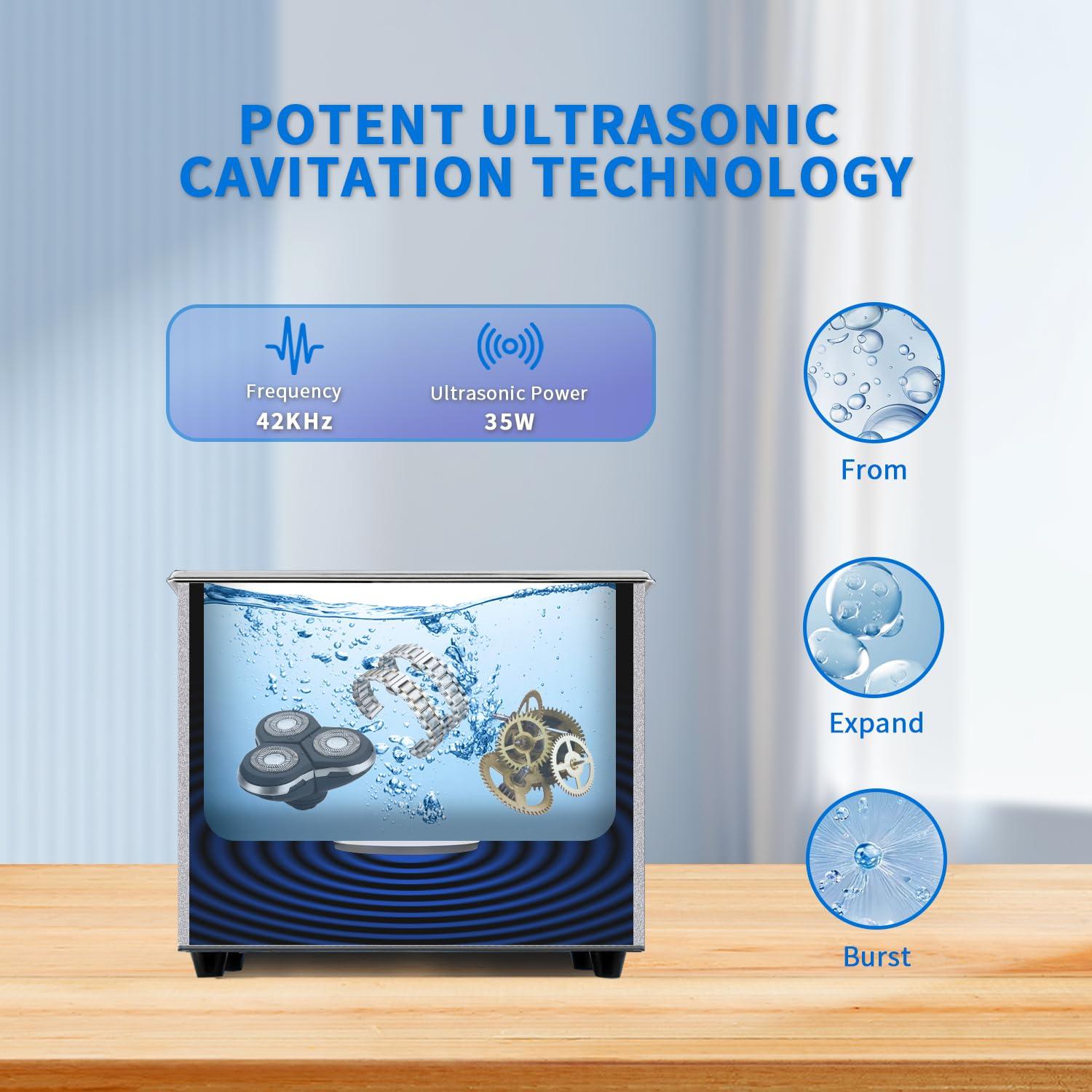 POTENT ULTRASONIC CAVITATION TECHNOLOGY

Frequency
42KHz

Ultrasonic Power
35W

From

Expand

Burst